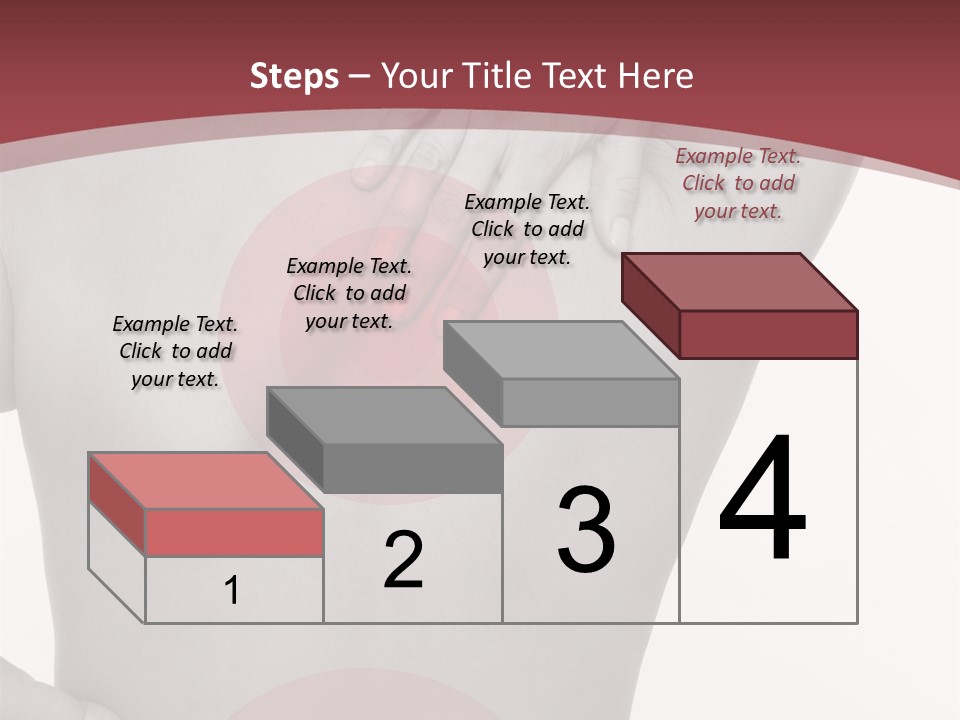 Steps – Your Title Text Here

Example Text. Click to add your text.

Example Text. Click to add your text.

Example Text. Click to add your text.

Example Text. Click to add your text.

1

2

3

4